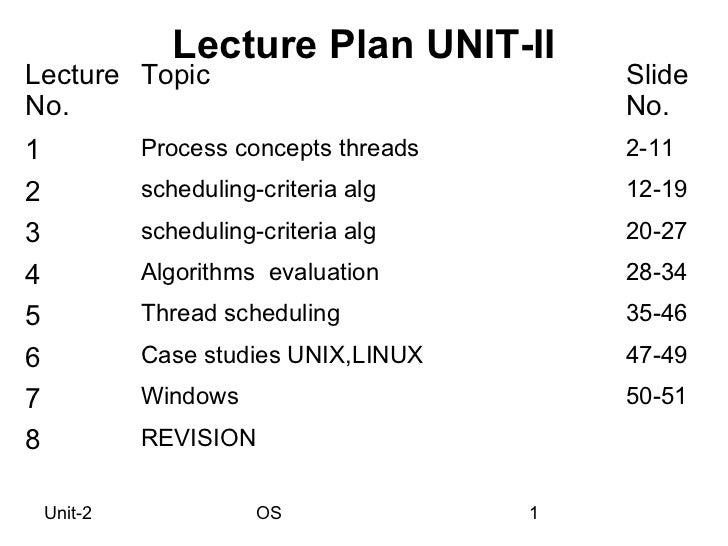 Lecture Plan UNIT-II

| Lecture No. | Topic | Slide No. |
|---|---|---|
| 1 | Process concepts threads | 2-11 |
| 2 | scheduling-criteria alg | 12-19 |
| 3 | scheduling-criteria alg | 20-27 |
| 4 | Algorithms  evaluation | 28-34 |
| 5 | Thread scheduling | 35-46 |
| 6 | Case studies UNIX,LINUX | 47-49 |
| 7 | Windows | 50-51 |
| 8 | REVISION | |

Unit-2 OS 1